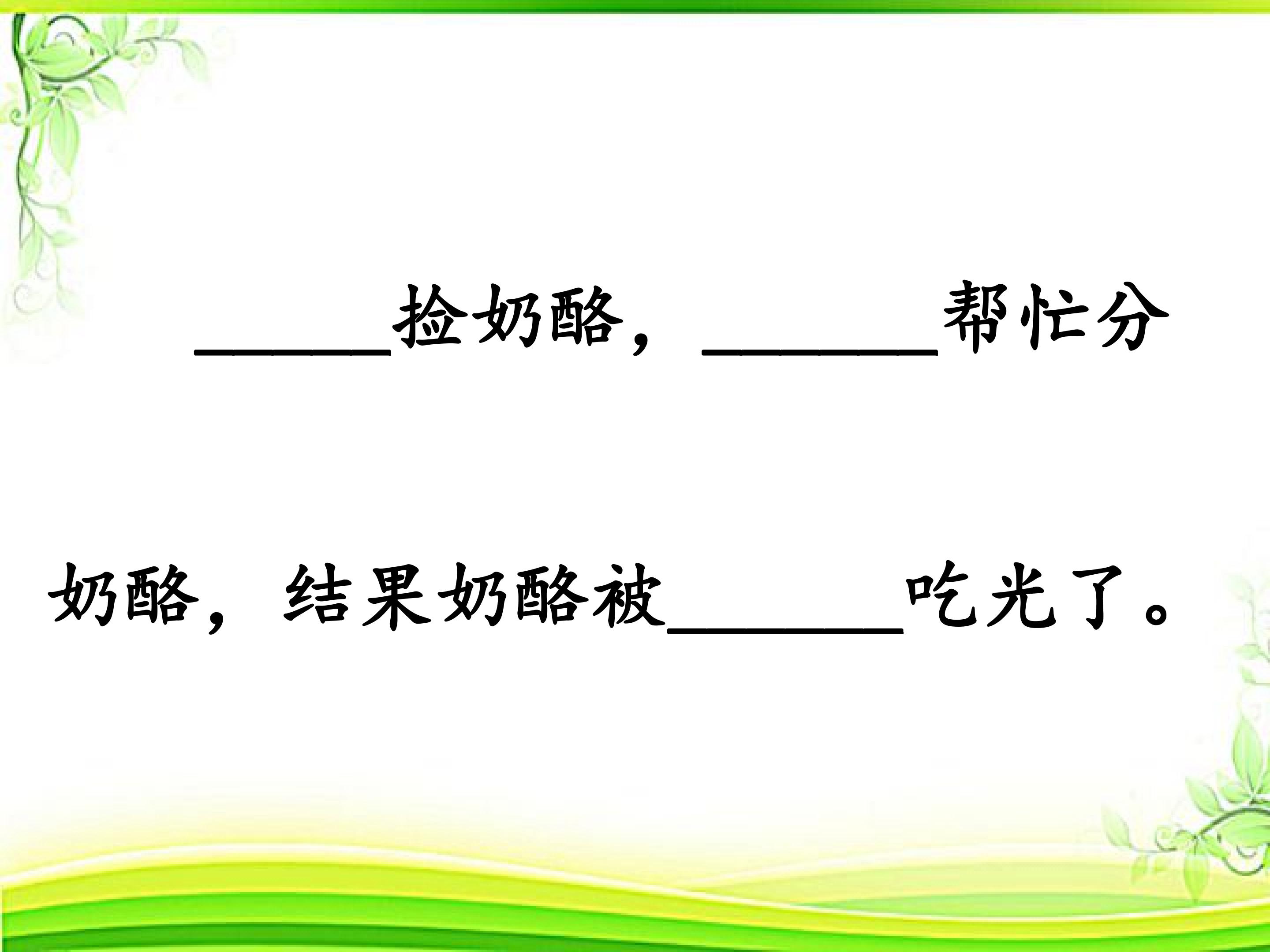 ____捡奶酪，____帮忙分奶酪，结果奶酪被____吃光了。